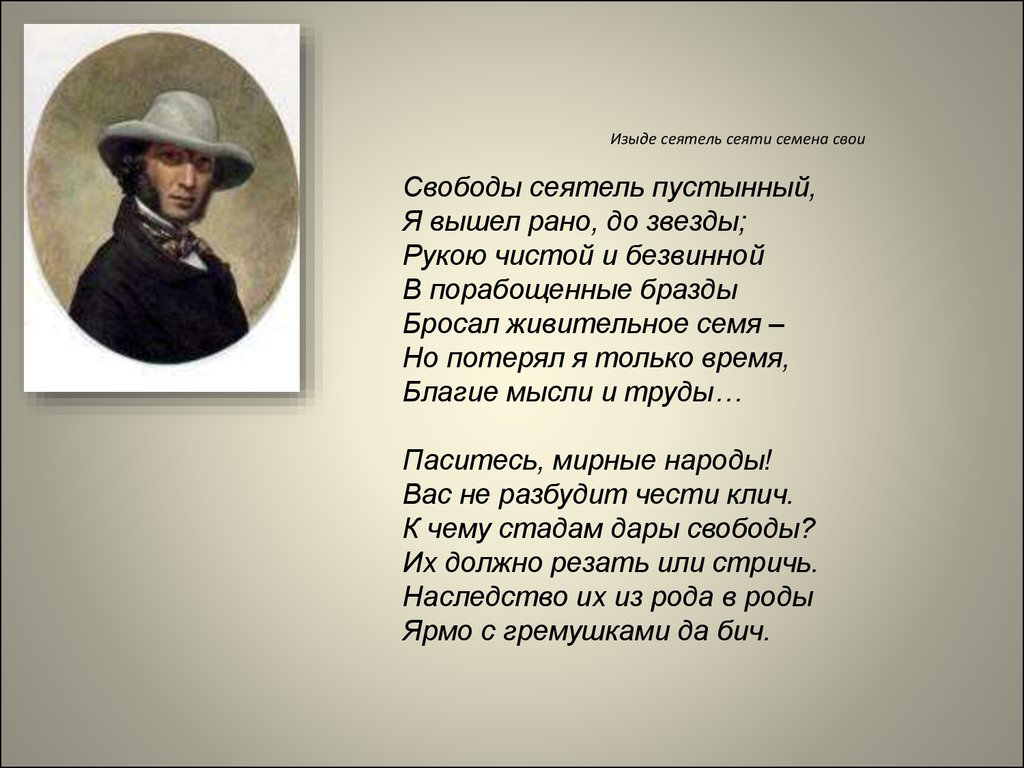 Изыде сеятель сеяти семена свои

Свободы сеятель пустынный,
Я вышел рано, до звезды;
Рукою чистой и безвинной
В порабощенные бразды
Бросал живительное семя –
Но потерял я только время,
Благие мысли и труды…

Паситесь, мирные народы!
Вас не разбудит чести клич.
К чему стадам дары свободы?
Их должно резать или стричь.
Наследство их из рода в роды
Ярмо с гремушками да бич.